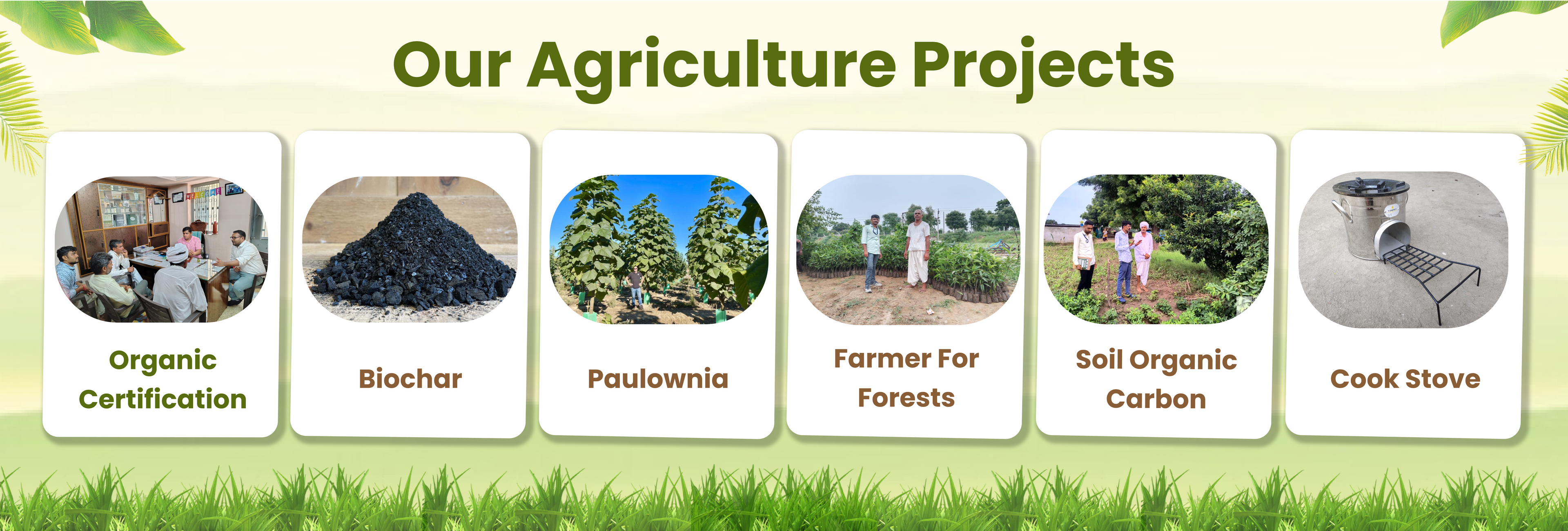 Our Agriculture Projects

Organic Certification

Biochar

Paulownia

Farmer For Forests

Soil Organic Carbon

Cook Stove